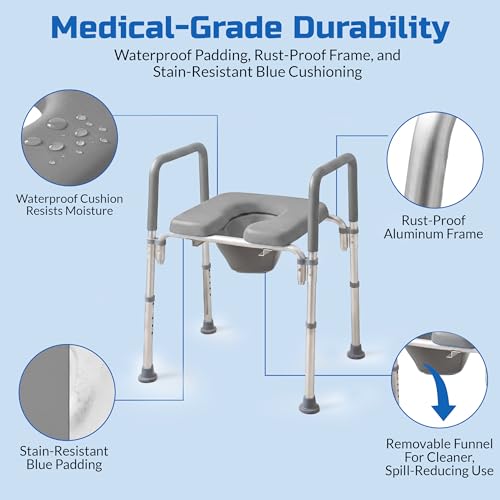 Medical-Grade Durability

Waterproof Padding, Rust-Proof Frame, and Stain-Resistant Blue Cushioning

Waterproof Cushion Resists Moisture

Rust-Proof Aluminum Frame

Stain-Resistant Blue Padding

Removable Funnel For Cleaner, Spill-Reducing Use